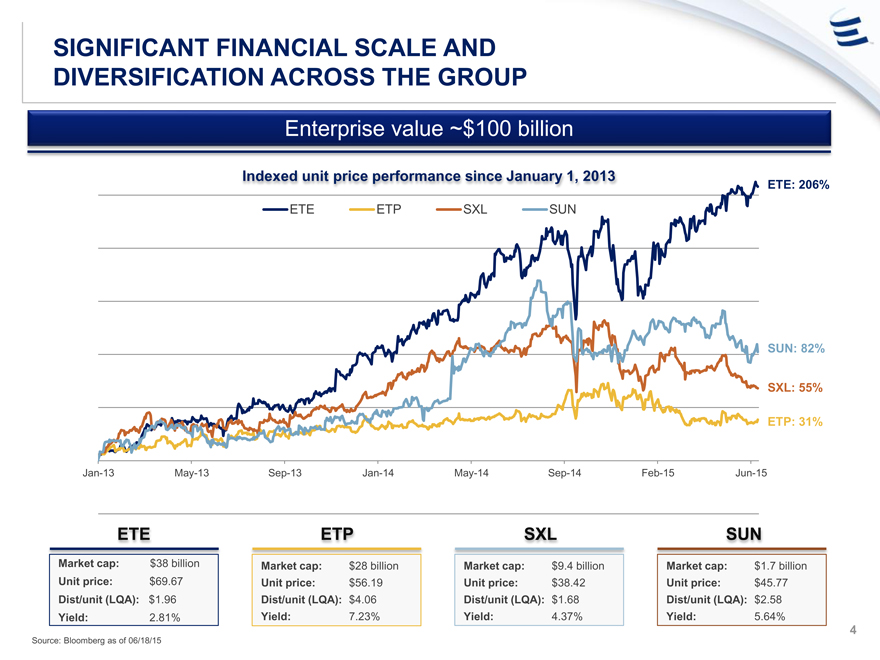 SIGNIFICANT FINANCIAL SCALE AND DIVERSIFICATION ACROSS THE GROUP

Enterprise value ~$100 billion

Indexed unit price performance since January 1, 2013

ETE ETP SXL SUN

ETE: 206%

SUN: 82%

SXL: 55%

ETP: 31%

Jan-13 May-13 Sep-13 Jan-14 May-14 Sep-14 Feb-15 Jun-15

ETE

| Market cap: | $38 billion |
|---|---|
| Unit price: | $69.67 |
| Dist/unit (LQA): | $1.96 |
| Yield: | 2.81% |

ETP

| Market cap: | $28 billion |
|---|---|
| Unit price: | $56.19 |
| Dist/unit (LQA): | $4.06 |
| Yield: | 7.23% |

SXL

| Market cap: | $9.4 billion |
|---|---|
| Unit price: | $38.42 |
| Dist/unit (LQA): | $1.68 |
| Yield: | 4.37% |

SUN

| Market cap: | $1.7 billion |
|---|---|
| Unit price: | $45.77 |
| Dist/unit (LQA): | $2.58 |
| Yield: | 5.64% |

Source: Bloomberg as of 06/18/15

4